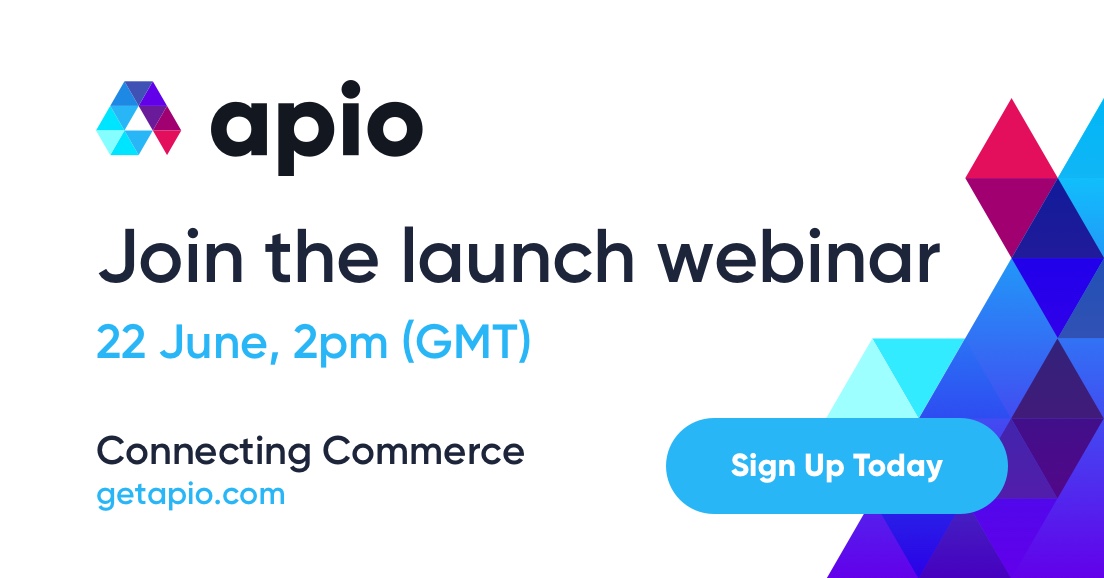 apio

Join the launch webinar

22 June, 2pm (GMT)

Connecting Commerce
getapio.com

Sign Up Today